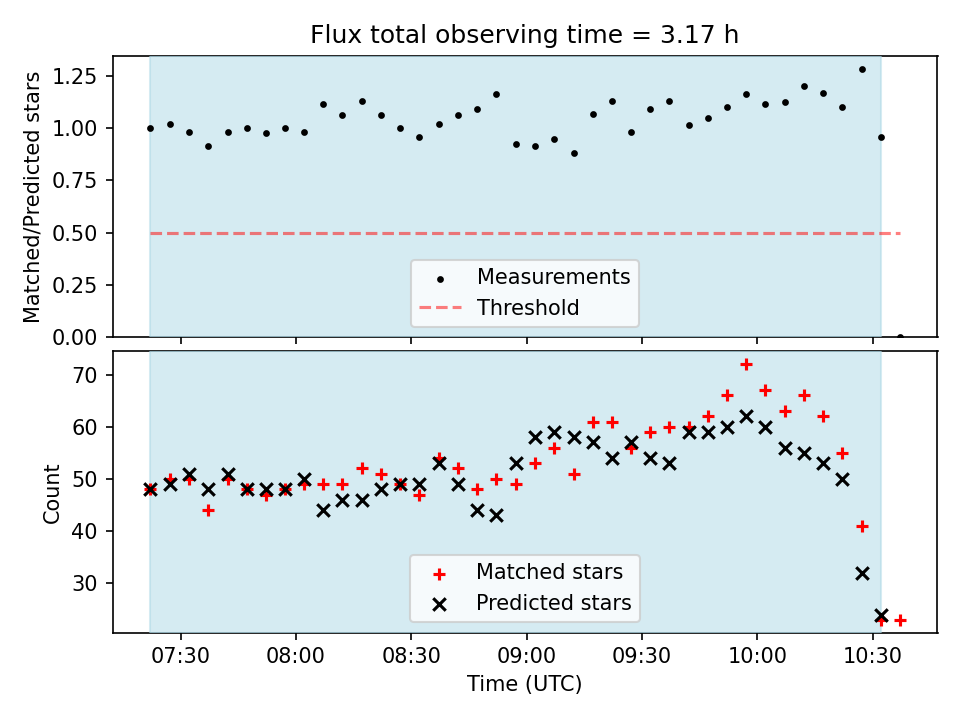 Flux total observing time = 3.17 h

Matched/Predicted stars

1.25
1.00
0.75
0.50
0.25
0.00

Measurements
Threshold

Count

70
60
50
40
30

Matched stars
Predicted stars

07:30
08:00
08:30
09:00
09:30
10:00
10:30

Time (UTC)